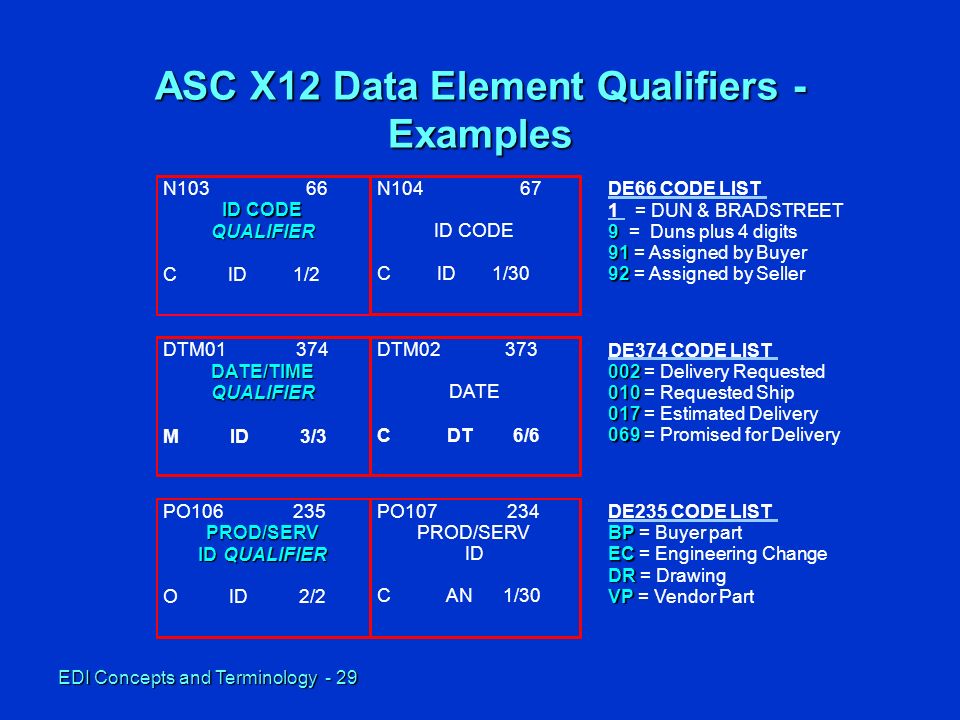 ASC X12 Data Element Qualifiers - Examples

N103 66
ID CODE
QUALIFIER
C ID 1/2

N104 67
ID CODE
C ID 1/30

DE66 CODE LIST
1 = DUN & BRADSTREET
9 = Duns plus 4 digits
91 = Assigned by Buyer
92 = Assigned by Seller

DTM01 374
DATE/TIME
QUALIFIER
M ID 3/3

DTM02 373
DATE
C DT 6/6

DE374 CODE LIST
002 = Delivery Requested
010 = Requested Ship
017 = Estimated Delivery
069 = Promised for Delivery

PO106 235
PROD/SERV
ID QUALIFIER
O ID 2/2

PO107 234
PROD/SERV
ID
C AN 1/30

DE235 CODE LIST
BP = Buyer part
EC = Engineering Change
DR = Drawing
VP = Vendor Part

EDI Concepts and Terminology - 29